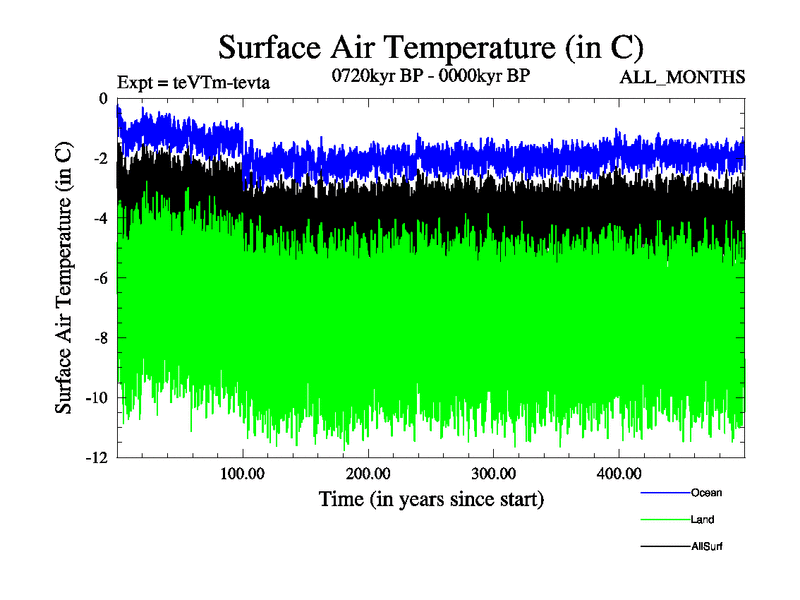 Surface Air Temperature (in C)

Expt = teVTm-tevta

0720kyr BP - 0000kyr BP

ALL_MONTHS

Surface Air Temperature (in C)

0
-2
-4
-6
-8
-10
-12

100.00
200.00
300.00
400.00

Time (in years since start)

Ocean
Land
AllSurf